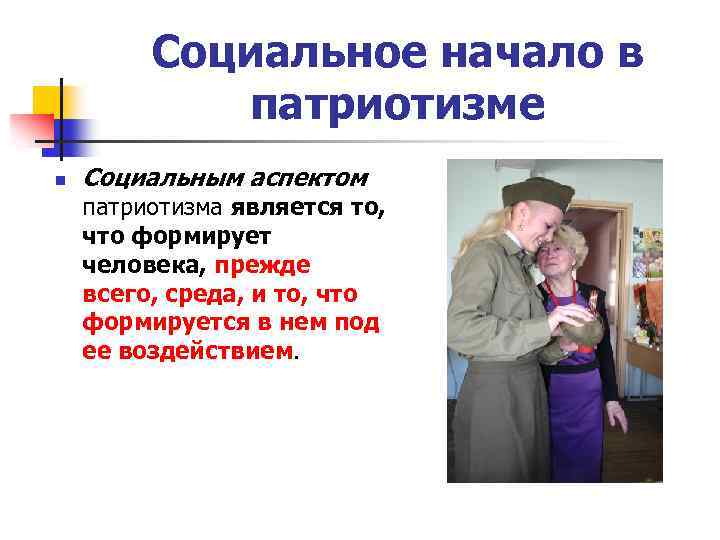 Социальное начало в патриотизме

Социальным аспектом патриотизма является то, что формирует человека, прежде всего, среда, и то, что формируется в нем под ее воздействием.